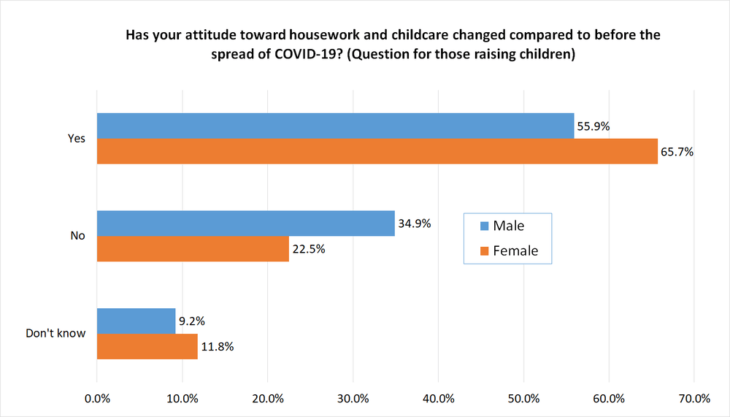 Has your attitude toward housework and childcare changed compared to before the spread of COVID-19? (Question for those raising children)

Yes
55.9%
65.7%

No
34.9%
22.5%

Male
Female

Don't know
9.2%
11.8%

0.0% 10.0% 20.0% 30.0% 40.0% 50.0% 60.0% 70.0%